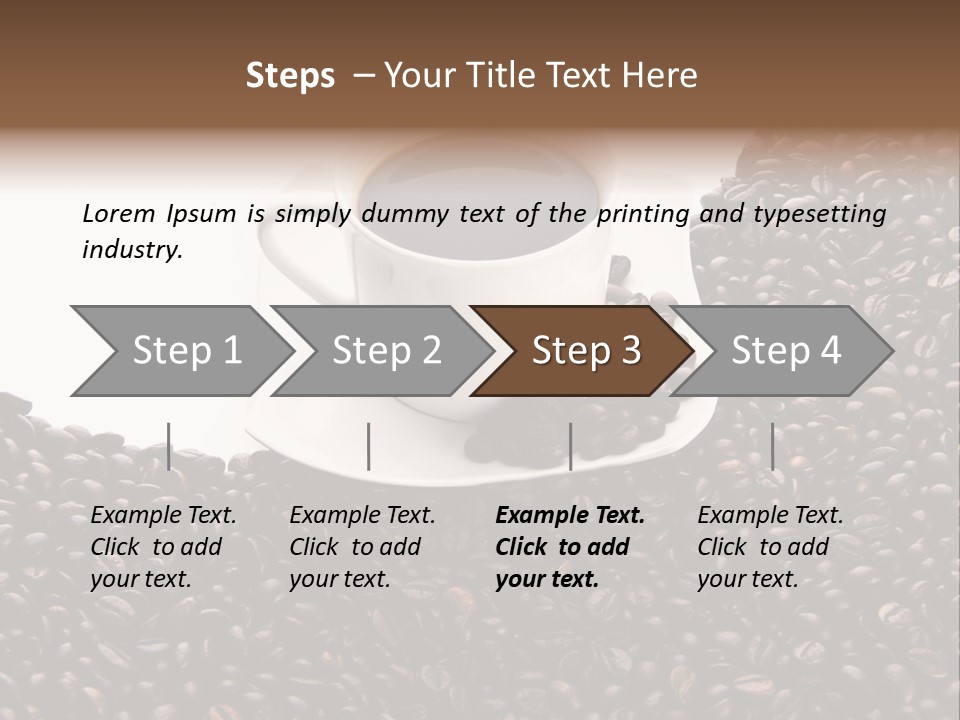 Steps – Your Title Text Here

Lorem Ipsum is simply dummy text of the printing and typesetting industry.

Step 1

Step 2

Step 3

Step 4

Example Text. Click to add your text.

Example Text. Click to add your text.

Example Text. Click to add your text.

Example Text. Click to add your text.